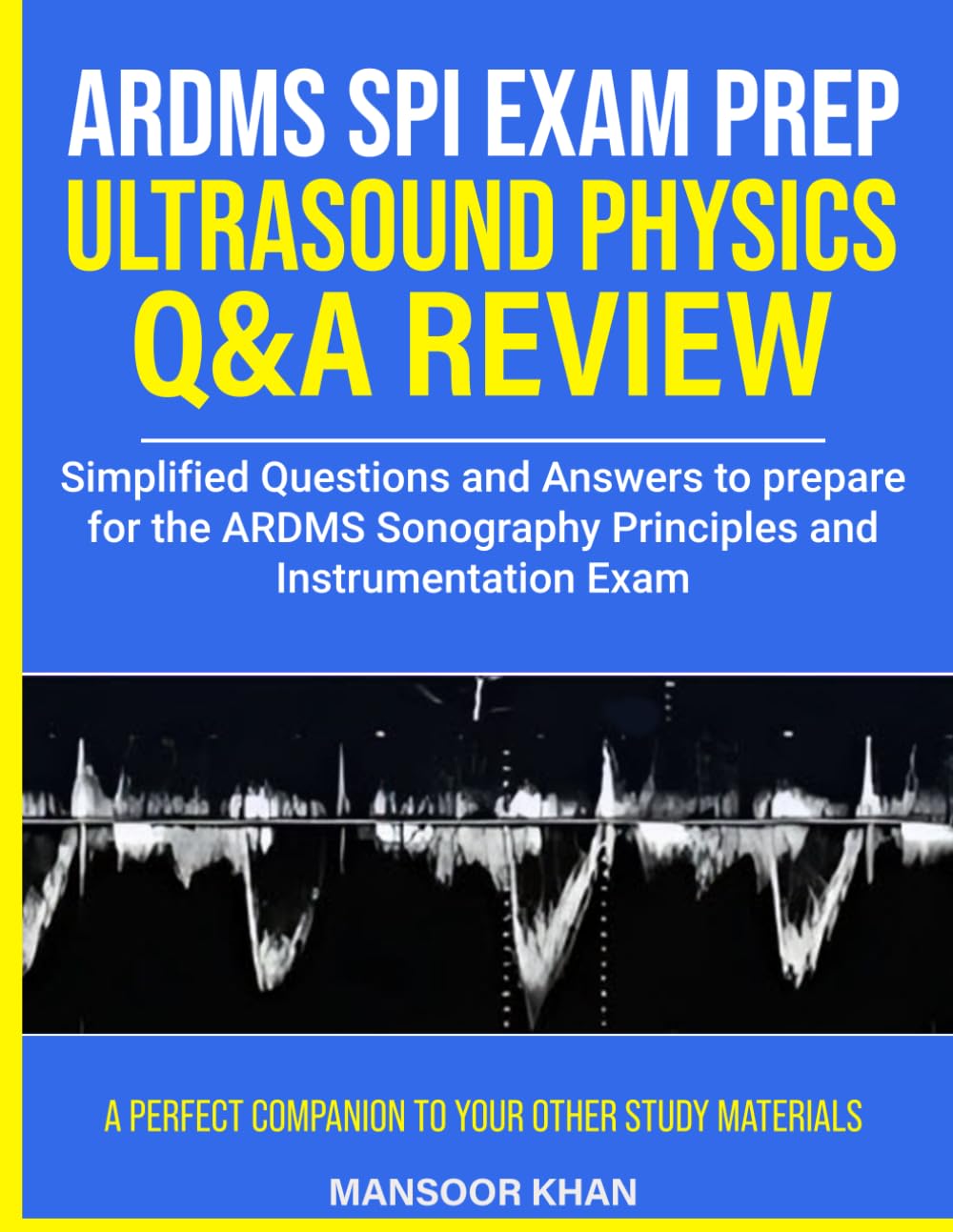 ARDMS SPI EXAM PREP
ULTRASOUND PHYSICS
Q&A REVIEW

Simplified Questions and Answers to prepare for the ARDMS Sonography Principles and Instrumentation Exam

A PERFECT COMPANION TO YOUR OTHER STUDY MATERIALS

MANSOOR KHAN